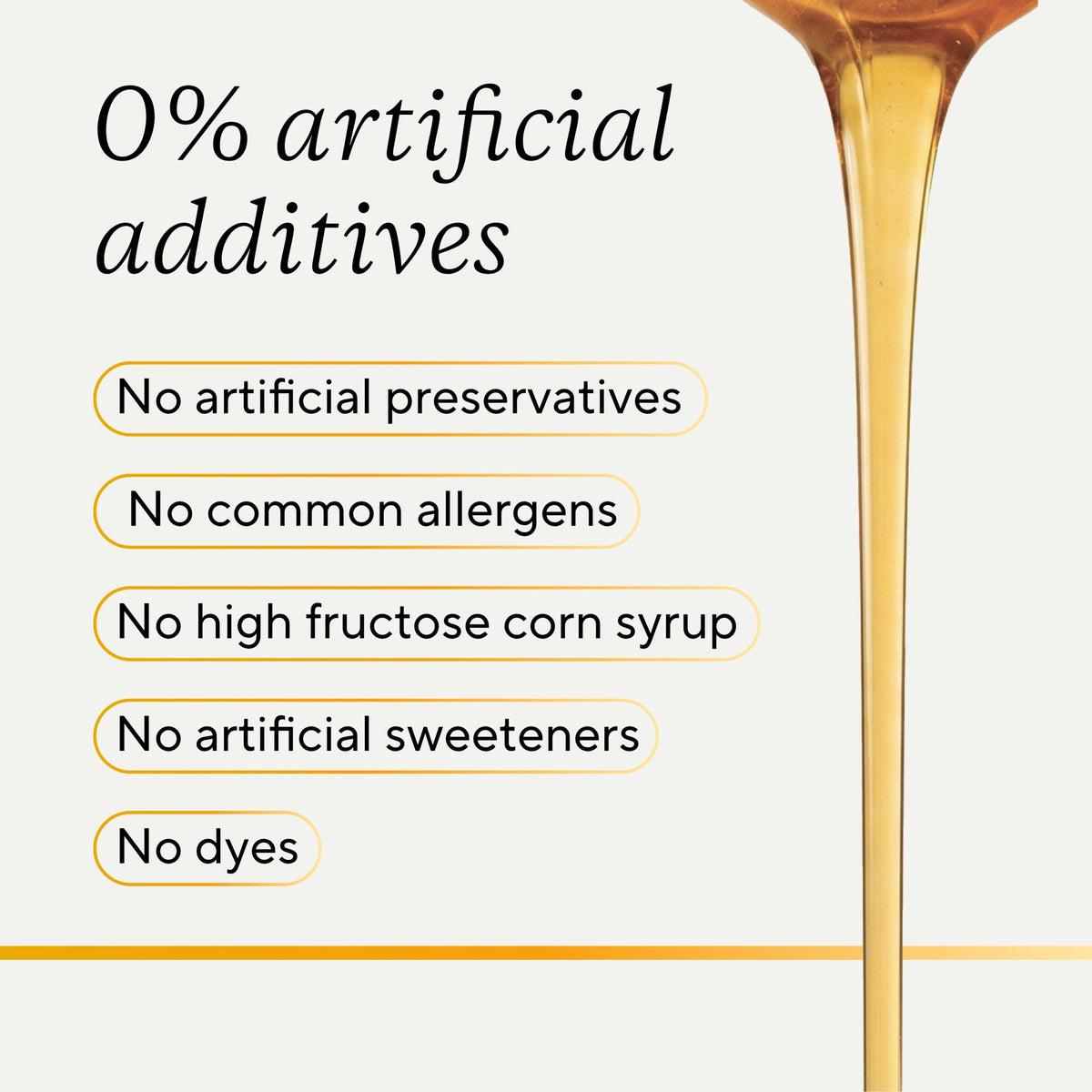 0% artificial additives

No artificial preservatives

No common allergens

No high fructose corn syrup

No artificial sweeteners

No dyes